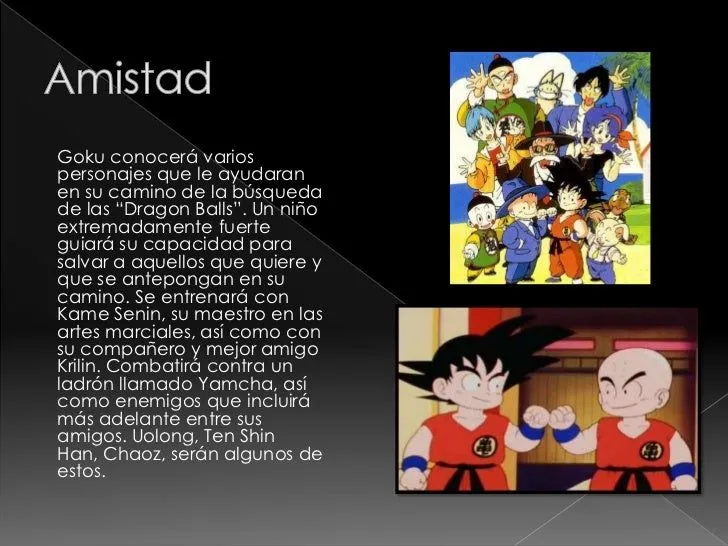 Amistad

Goku conocerá varios personajes que le ayudaran en su camino de la búsqueda de las “Dragon Balls”. Un niño extremadamente fuerte guiará su capacidad para salvar a aquellos que quiere y que se antepongan en su camino. Se entrenará con Kame Senin, su maestro en las artes marciales, así como con su compañero y mejor amigo Krilin. Combatirá contra un ladrón llamado Yamcha, así como enemigos que incluirá más adelante entre sus amigos. Uolong, Ten Shin Han, Chaoz, serán algunos de estos.